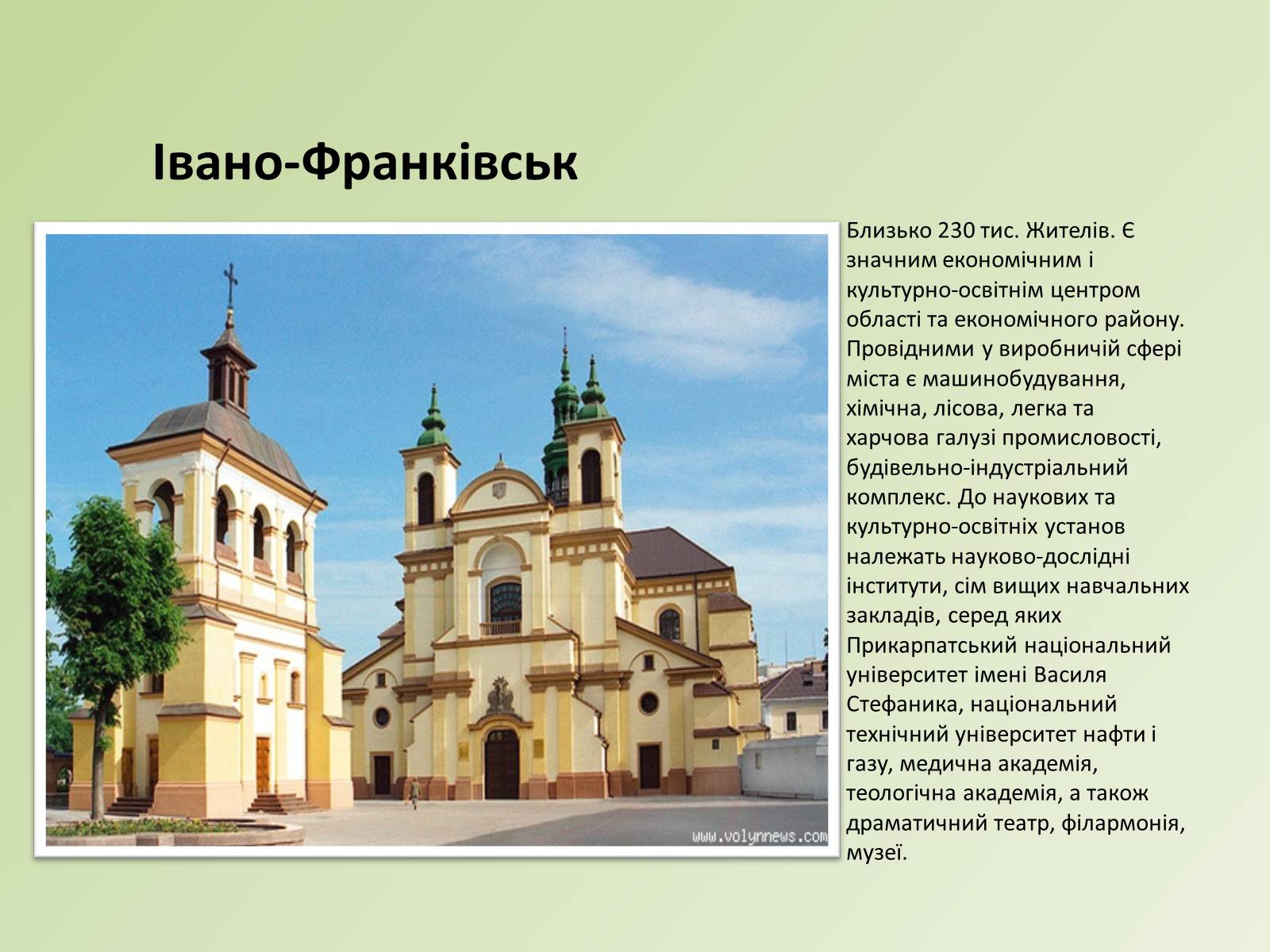 Івано-Франківськ

www.volynnews.com

Близько 230 тис. Жителів. Є значним економічним і культурно-освітнім центром області та економічного району. Провідними у виробничій сфері міста є машинобудування, хімічна, лісова, легка та харчова галузі промисловості, будівельно-індустріальний комплекс. До наукових та культурно-освітніх установ належать науково-дослідні інститути, сім вищих навчальних закладів, серед яких Прикарпатський національний університет імені Василя Стефаника, національний технічний університет нафти і газу, медична академія, теологічна академія, а також драматичний театр, філармонія, музеї.